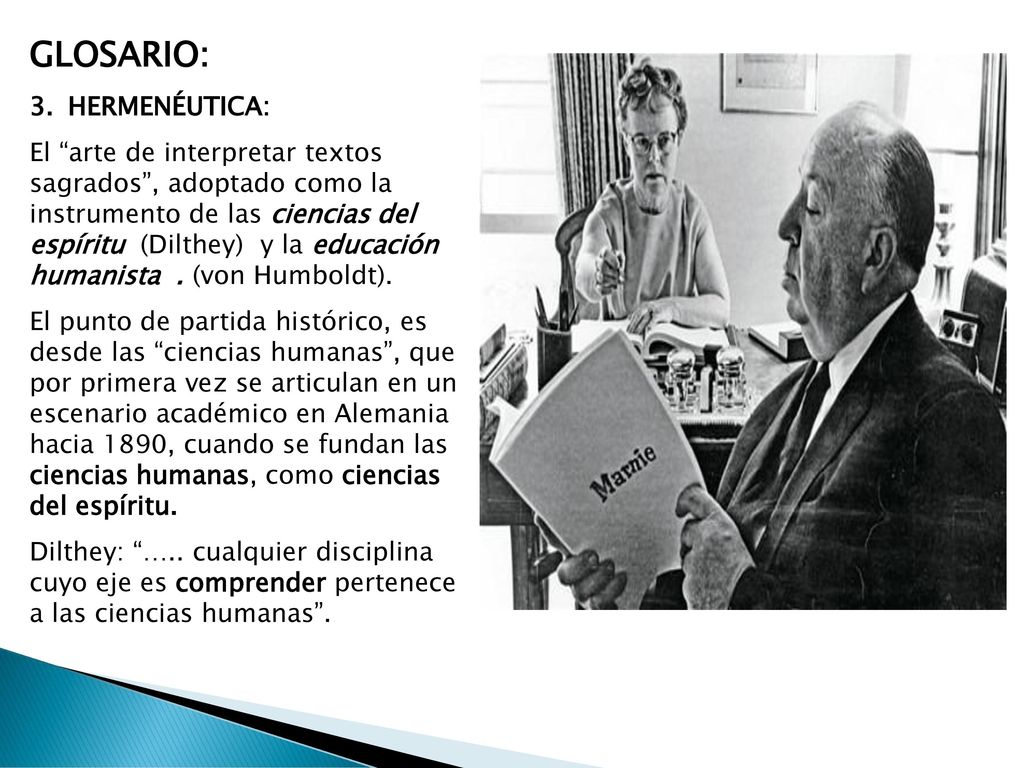 GLOSARIO:

3. HERMENÉUTICA:

El “arte de interpretar textos sagrados”, adoptado como la instrumento de las ciencias del espíritu (Dilthey) y la educación humanista . (von Humboldt).

El punto de partida histórico, es desde las “ciencias humanas”, que por primera vez se articulan en un escenario académico en Alemania hacia 1890, cuando se fundan las ciencias humanas, como ciencias del espíritu.

Dilthey: “….. cualquier disciplina cuyo eje es comprender pertenece a las ciencias humanas”.

Marnie